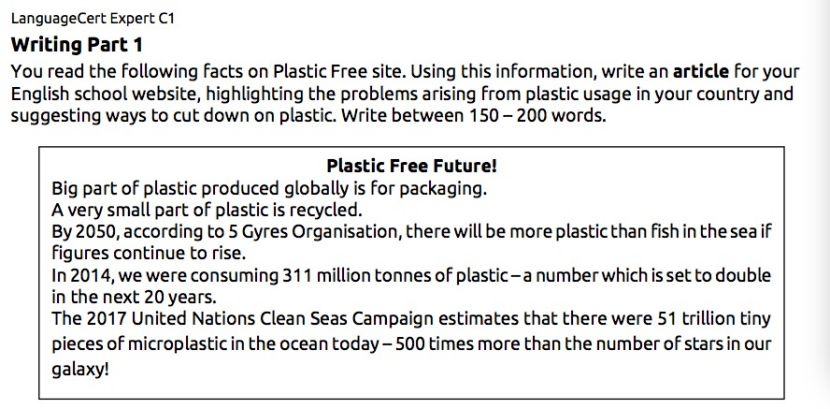 LanguageCert Expert C1

Writing Part 1

You read the following facts on Plastic Free site. Using this information, write an article for your English school website, highlighting the problems arising from plastic usage in your country and suggesting ways to cut down on plastic. Write between 150 – 200 words.

Plastic Free Future!

Big part of plastic produced globally is for packaging.
A very small part of plastic is recycled.
By 2050, according to 5 Gyres Organisation, there will be more plastic than fish in the sea if figures continue to rise.
In 2014, we were consuming 311 million tonnes of plastic – a number which is set to double in the next 20 years.
The 2017 United Nations Clean Seas Campaign estimates that there were 51 trillion tiny pieces of microplastic in the ocean today – 500 times more than the number of stars in our galaxy!